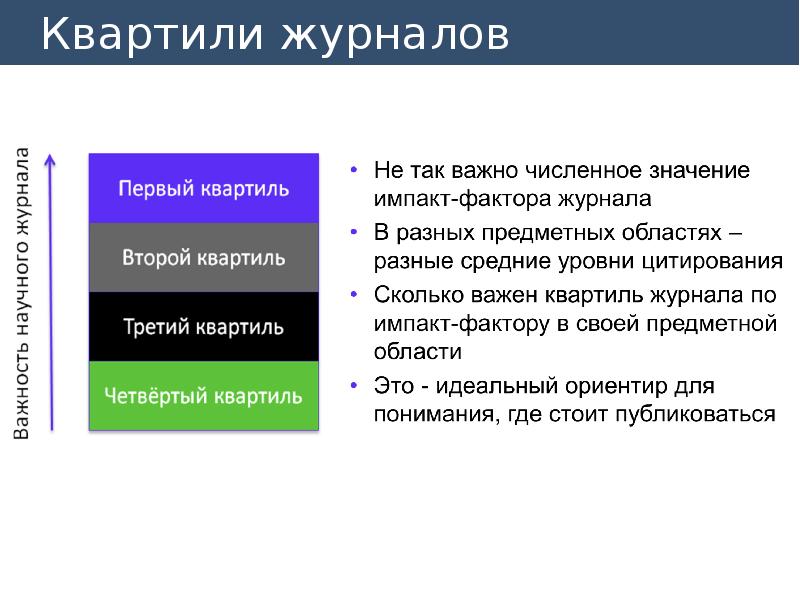 Квартили журналов

Важность научного журнала

Первый квартиль

Второй квартиль

Третий квартиль

Четвёртый квартиль

• Не так важно численное значение импакт-фактора журнала
• В разных предметных областях – разные средние уровни цитирования
• Сколько важен квартиль журнала по импакт-фактору в своей предметной области
• Это - идеальный ориентир для понимания, где стоит публиковаться